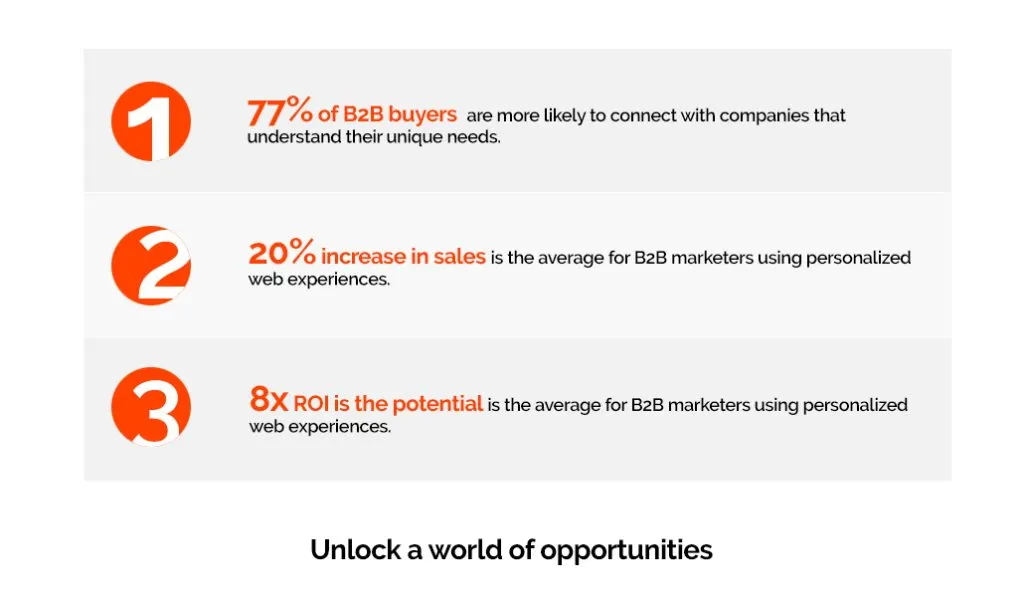 1

77% of B2B buyers are more likely to connect with companies that understand their unique needs.

2

20% increase in sales is the average for B2B marketers using personalized web experiences.

3

8X ROI is the potential is the average for B2B marketers using personalized web experiences.

Unlock a world of opportunities